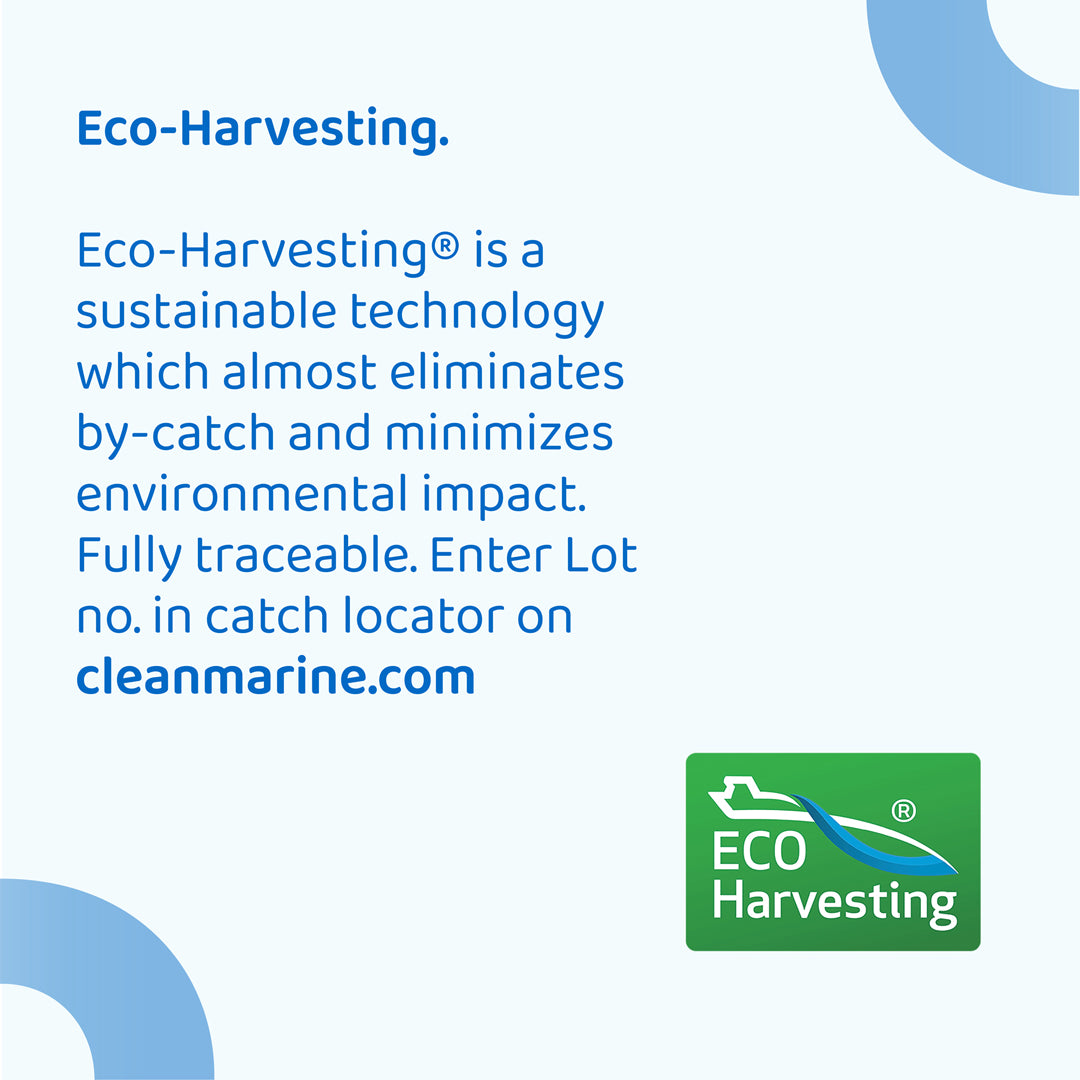 Eco-Harvesting.

Eco-Harvesting® is a sustainable technology which almost eliminates by-catch and minimizes environmental impact. Fully traceable. Enter Lot no. in catch locator on cleanmarine.com

®
ECO
Harvesting